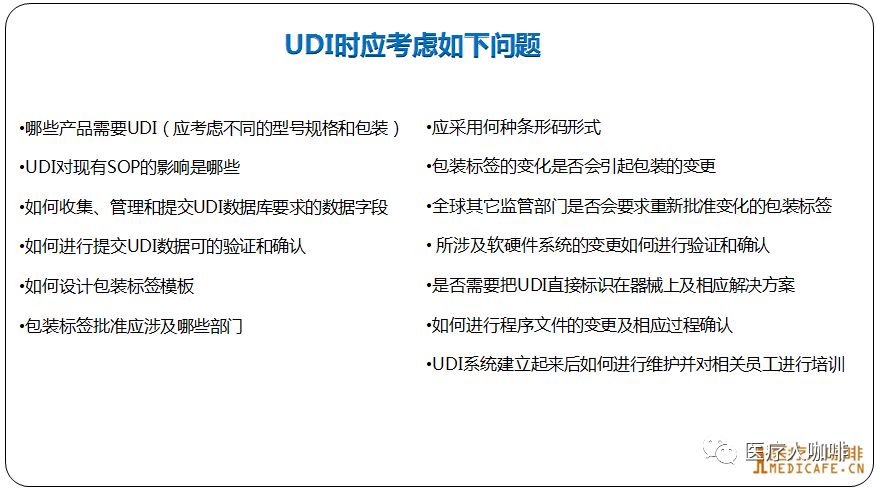 UDI时应考虑如下问题

•哪些产品需要UDI（应考虑不同的型号规格和包装）

•UDI对现有SOP的影响是哪些

•如何收集、管理和提交UDI数据库要求的数据字段

•如何进行提交UDI数据可的验证和确认

•如何设计包装标签模板

•包装标签批准应涉及哪些部门

•应采用何种条形码形式

•包装标签的变化是否会引起包装的变更

•全球其它监管部门是否会要求重新批准变化的包装标签

• 所涉及软硬件系统的变更如何进行验证和确认

•是否需要把UDI直接标识在器械上及相应解决方案

•如何进行程序文件的变更及相应过程确认

•UDI系统建立起来后如何进行维护并对相关员工进行培训

医疗大咖啡
MEDICAFE.CN